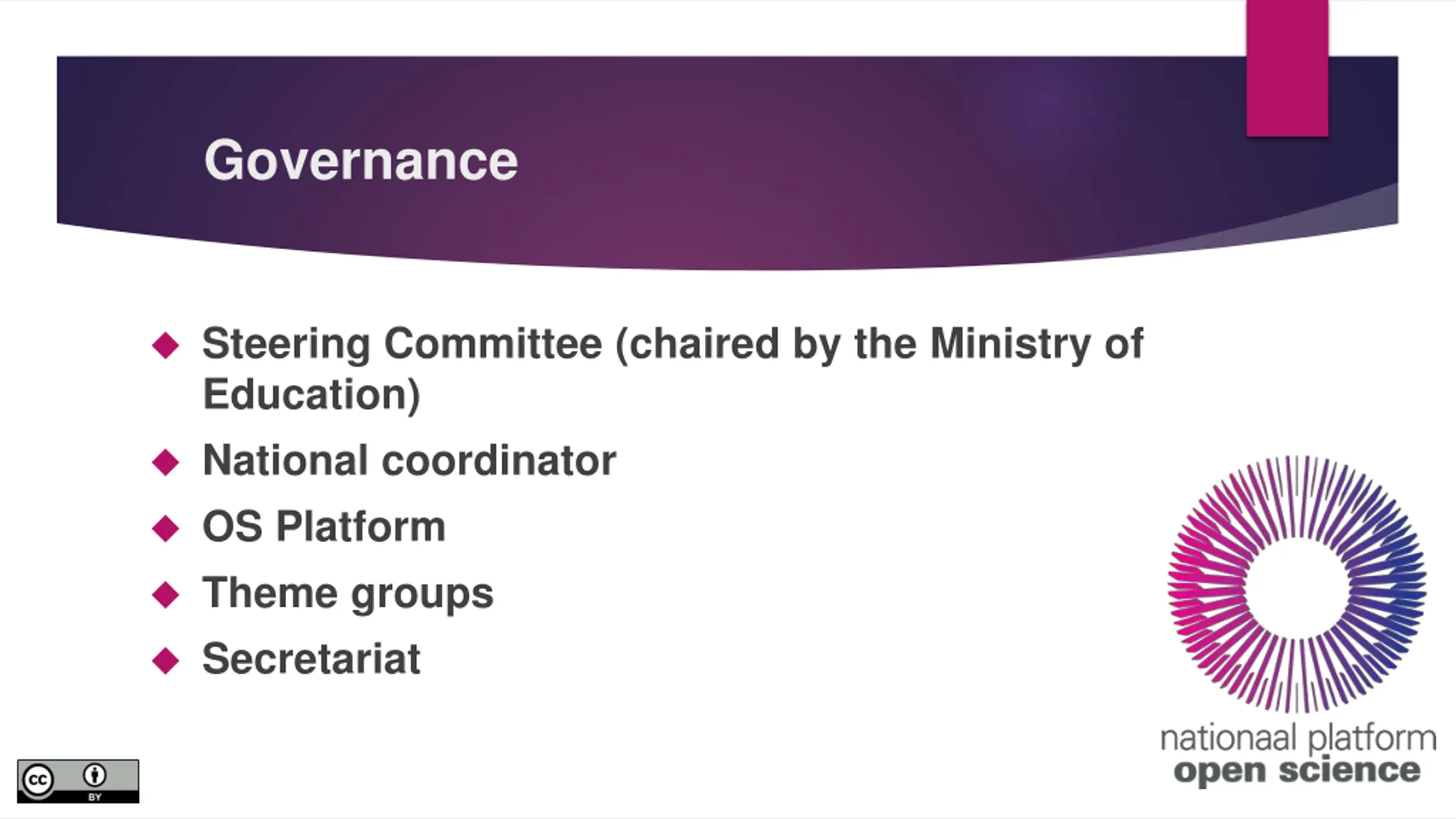 Governance

◆ Steering Committee (chaired by the Ministry of Education)
◆ National coordinator
◆ OS Platform
◆ Theme groups
◆ Secretariat

nationaal platform
open science

cc BY